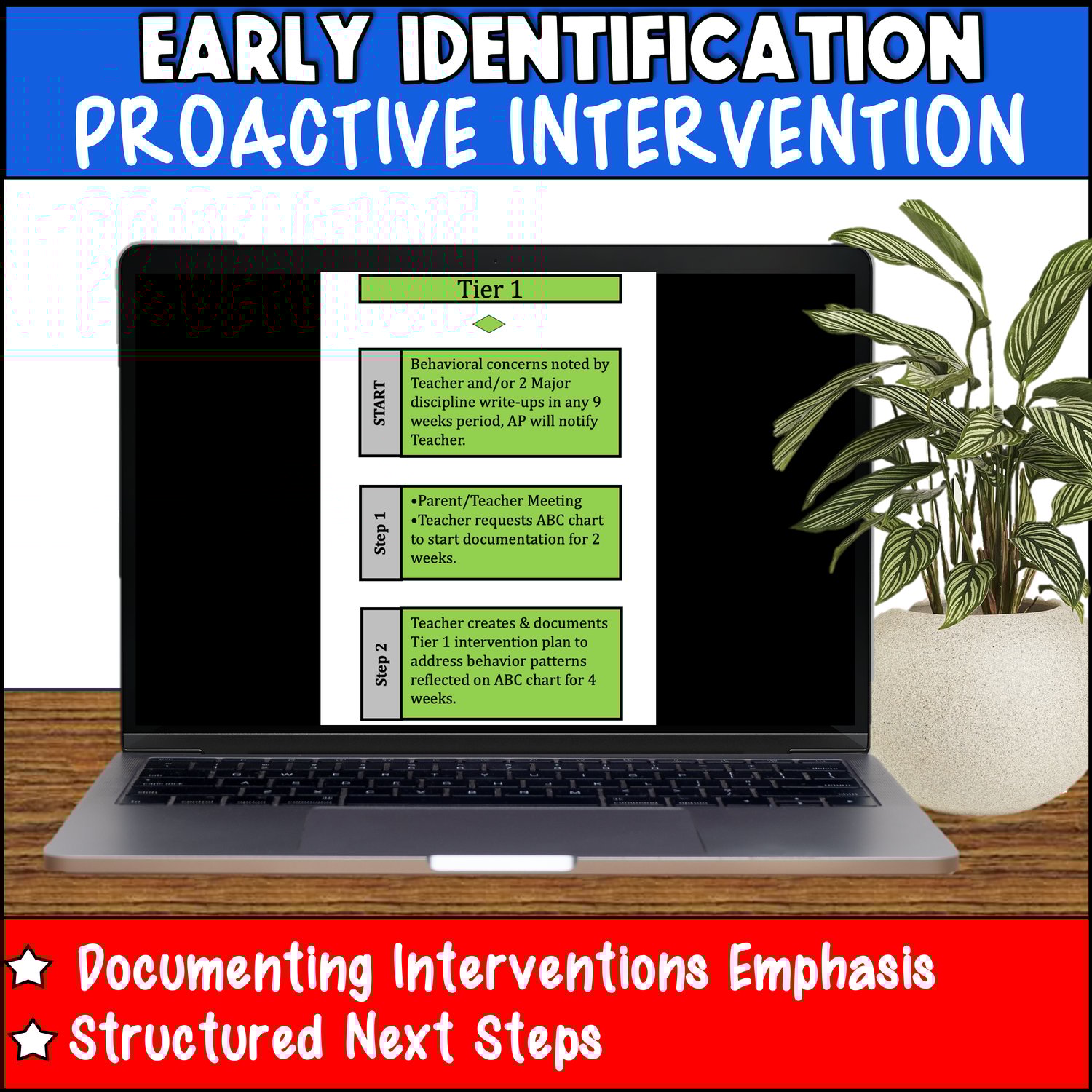 EARLY IDENTIFICATION
PROACTIVE INTERVENTION

Tier 1

START

Behavioral concerns noted by Teacher and/or 2 Major discipline write-ups in any 9 weeks period, AP will notify Teacher.

Step 1

•Parent/Teacher Meeting
•Teacher requests ABC chart to start documentation for 2 weeks.

Step 2

Teacher creates & documents Tier 1 intervention plan to address behavior patterns reflected on ABC chart for 4 weeks.

Documenting Interventions Emphasis
Structured Next Steps